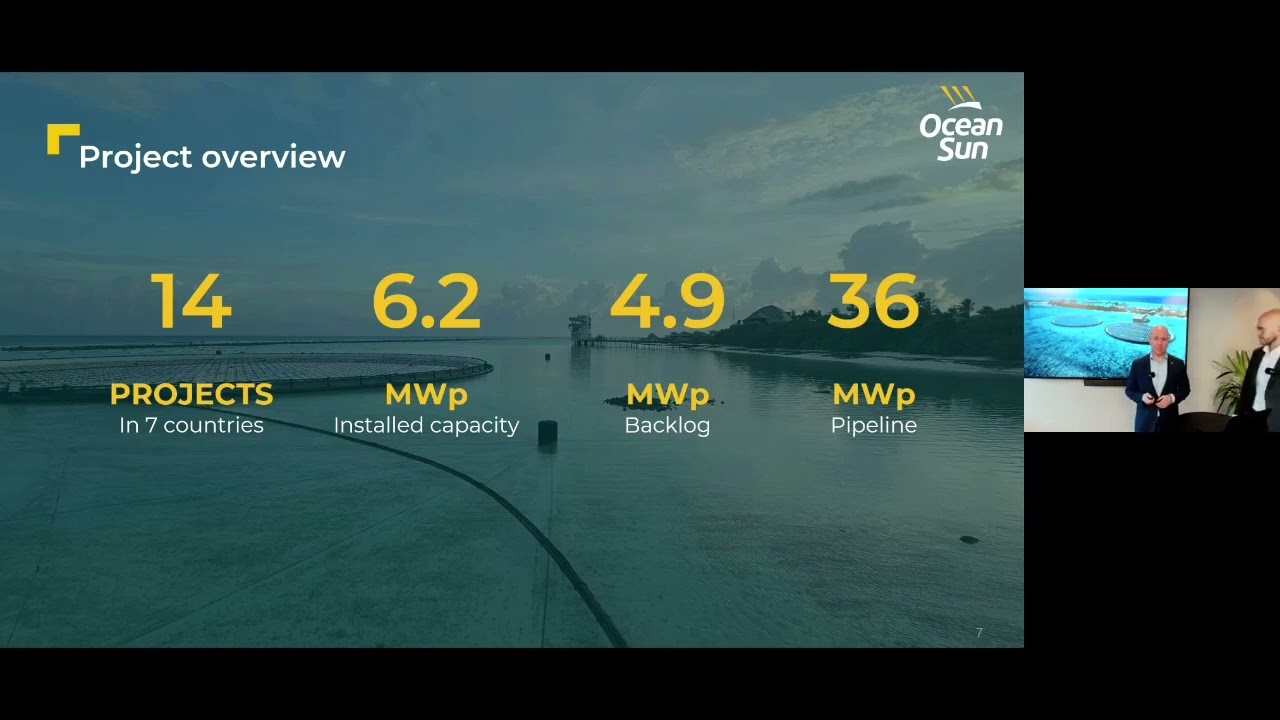 Project overview

Ocean Sun

14
PROJECTS
In 7 countries

6.2
MWp
Installed capacity

4.9
MWp
Backlog

36
MWp
Pipeline

7